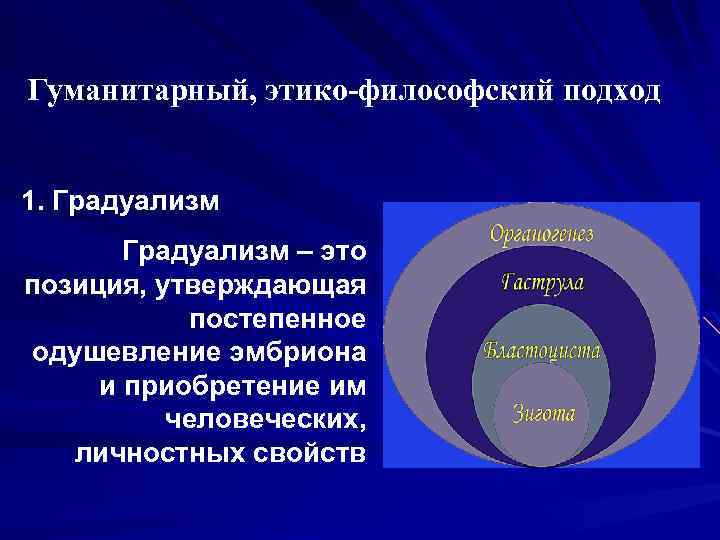 Гуманитарный, этико-философский подход

1. Градуализм

Градуализм – это позиция, утверждающая постепенное одушевление эмбриона и приобретение им человеческих, личностных свойств

Органогенез

Гаструла

Бластоциста

Зигота